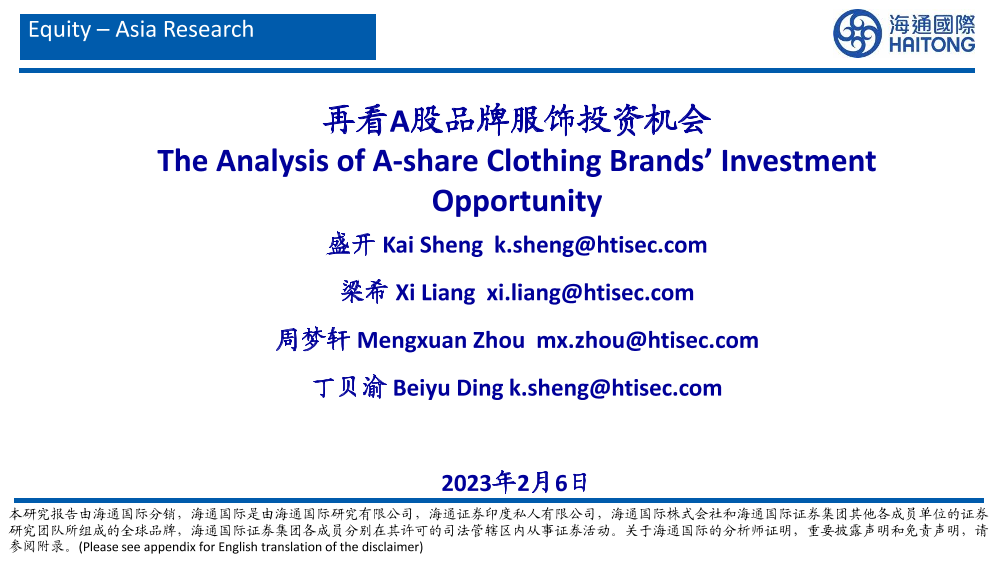 Equity – Asia Research

海通國際
HAITONG

再看A股品牌服饰投资机会
The Analysis of A-share Clothing Brands' Investment Opportunity

盛开 Kai Sheng k.sheng@htisec.com

梁希 Xi Liang xi.liang@htisec.com

周梦轩 Mengxuan Zhou mx.zhou@htisec.com

丁贝渝 Beiyu Ding k.sheng@htisec.com

2023年2月6日

本研究报告由海通国际分销，海通国际是由海通国际研究有限公司，海通证券印度私人有限公司，海通国际株式会社和海通国际证券集团其他各成员单位的证券研究团队所组成的全球品牌，海通国际证券集团各成员分别在其许可的司法管辖区内从事证券活动。关于海通国际的分析师证明，重要披露声明和免责声明，请参阅附录。(Please see appendix for English translation of the disclaimer)